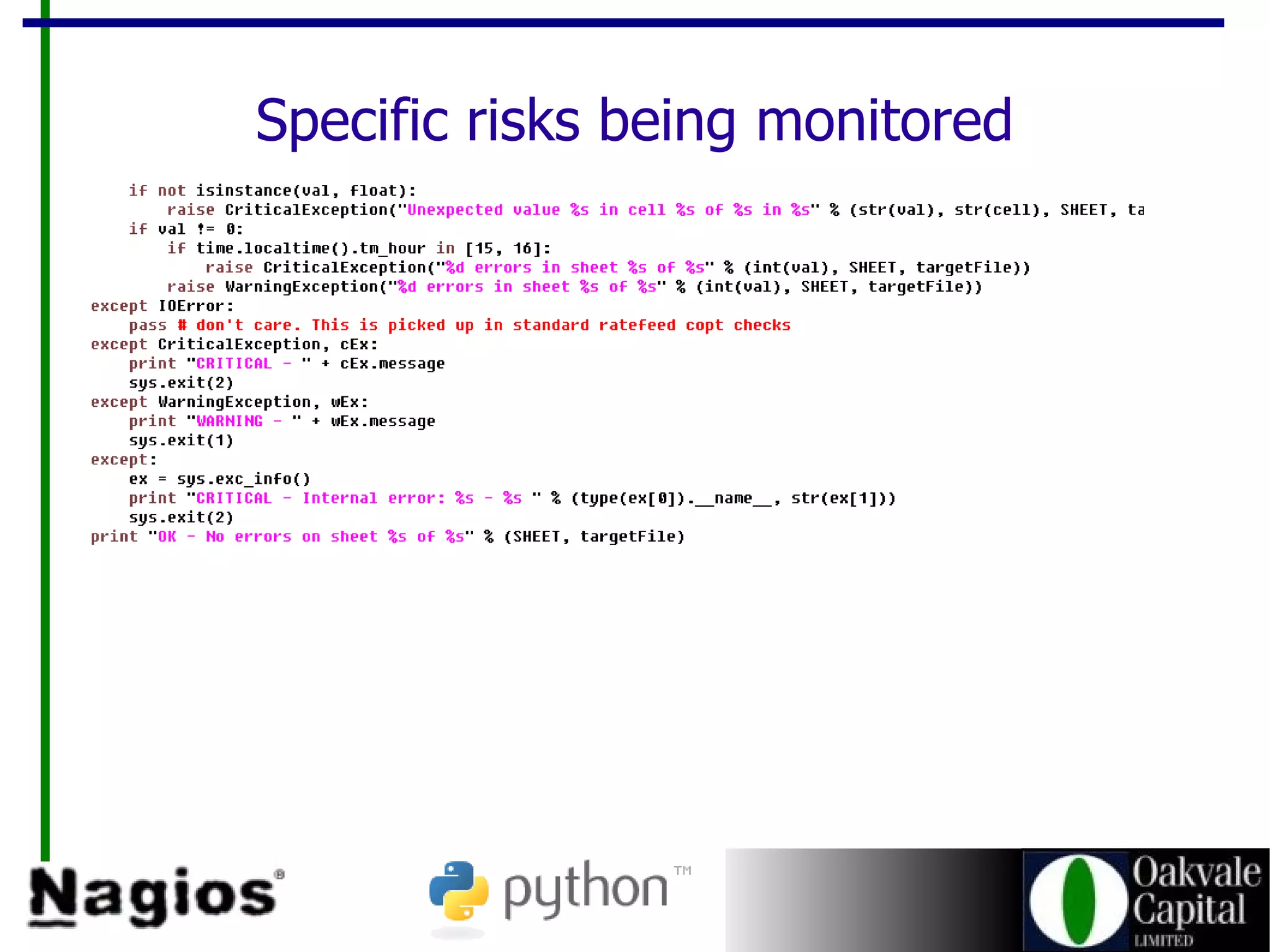 Specific risks being monitored

```
    if not isinstance(val, float):
        raise CriticalException("Unexpected value %s in cell %s of %s in %s" % (str(val), str(cell), SHEET, ta
    if val != 0:
        if time.localtime().tm_hour in [15, 16]:
            raise CriticalException("%d errors in sheet %s of %s" % (int(val), SHEET, targetFile))
        raise WarningException("%d errors in sheet %s of %s" % (int(val), SHEET, targetFile))
except IOError:
    pass # don't care. This is picked up in standard ratefeed copt checks
except CriticalException, cEx:
    print "CRITICAL - " + cEx.message
    sys.exit(2)
except WarningException, wEx:
    print "WARNING - " + wEx.message
    sys.exit(1)
except:
    ex = sys.exc_info()
    print "CRITICAL - Internal error: %s - %s " % (type(ex[0]).__name__, str(ex[1]))
    sys.exit(2)
print "OK - No errors on sheet %s of %s" % (SHEET, targetFile)
```

Nagios®

python™

Oakvale Capital LIMITED